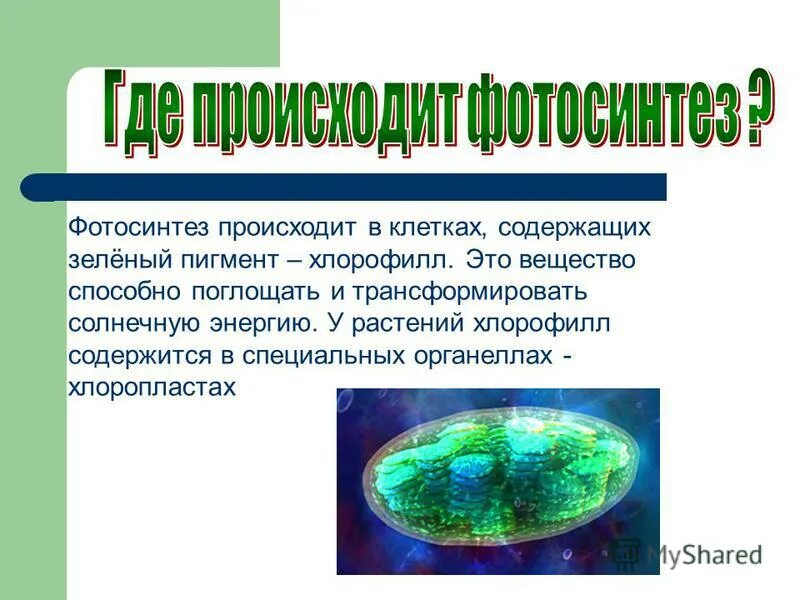 Где происходит фотосинтез ?

Фотосинтез происходит в клетках, содержащих зелёный пигмент – хлорофилл. Это вещество способно поглощать и трансформировать солнечную энергию. У растений хлорофилл содержится в специальных органеллах - хлоропластах

MyShared